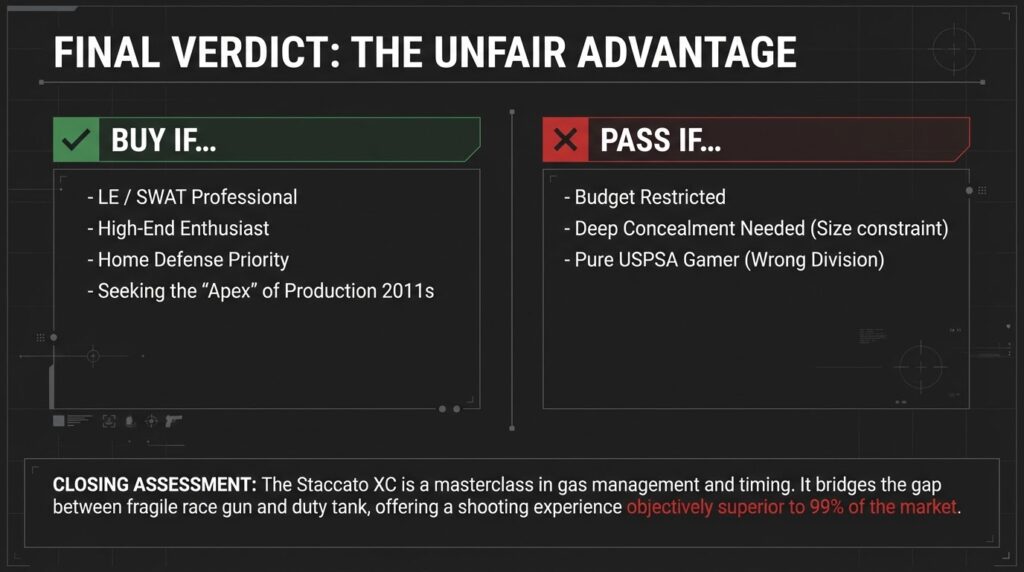 FINAL VERDICT: THE UNFAIR ADVANTAGE

BUY IF...

- LE / SWAT Professional
- High-End Enthusiast
- Home Defense Priority
- Seeking the "Apex" of Production 2011s

PASS IF...

- Budget Restricted
- Deep Concealment Needed (Size constraint)
- Pure USPSA Gamer (Wrong Division)

CLOSING ASSESSMENT: The Staccato XC is a masterclass in gas management and timing. It bridges the gap between fragile race gun and duty tank, offering a shooting experience objectively superior to 99% of the market.